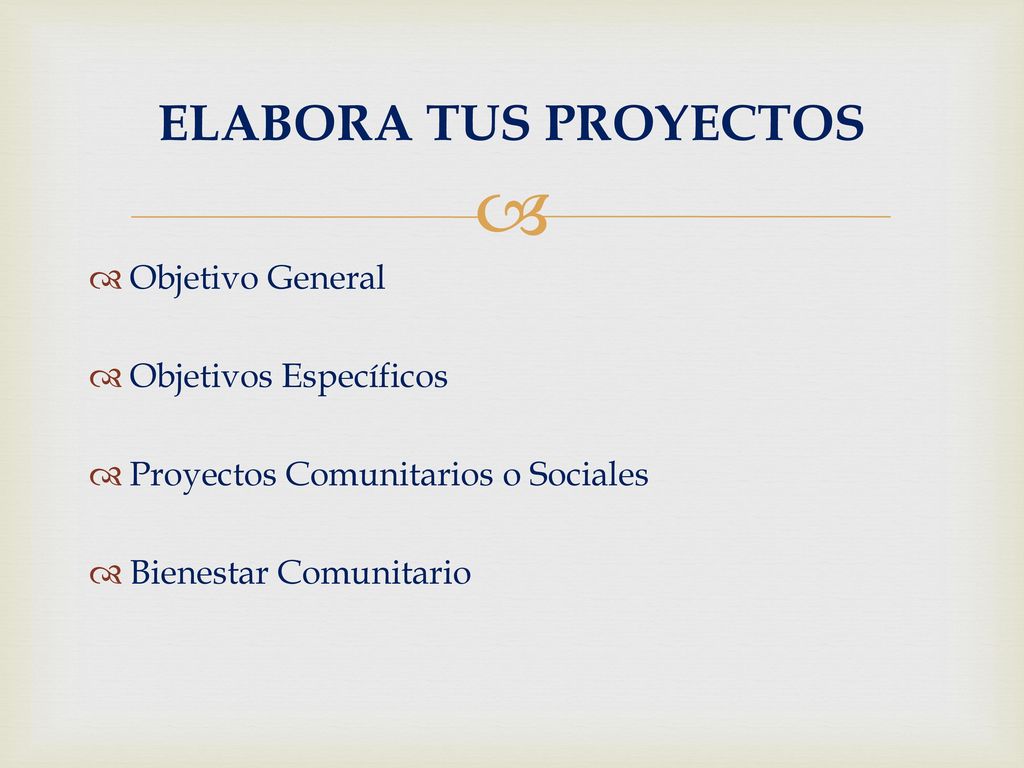 ELABORA TUS PROYECTOS

Objetivo General

Objetivos Específicos

Proyectos Comunitarios o Sociales

Bienestar Comunitario